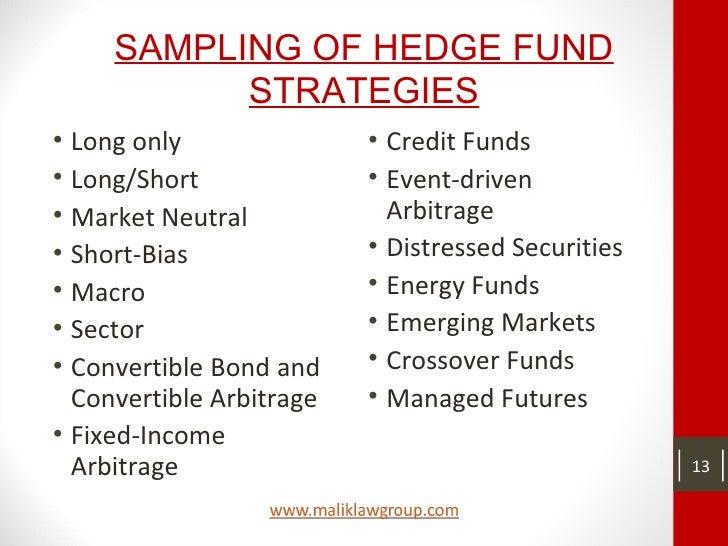 SAMPLING OF HEDGE FUND STRATEGIES

• Long only
• Long/Short
• Market Neutral
• Short-Bias
• Macro
• Sector
• Convertible Bond and Convertible Arbitrage
• Fixed-Income Arbitrage

• Credit Funds
• Event-driven Arbitrage
• Distressed Securities
• Energy Funds
• Emerging Markets
• Crossover Funds
• Managed Futures

13

www.maliklawgroup.com